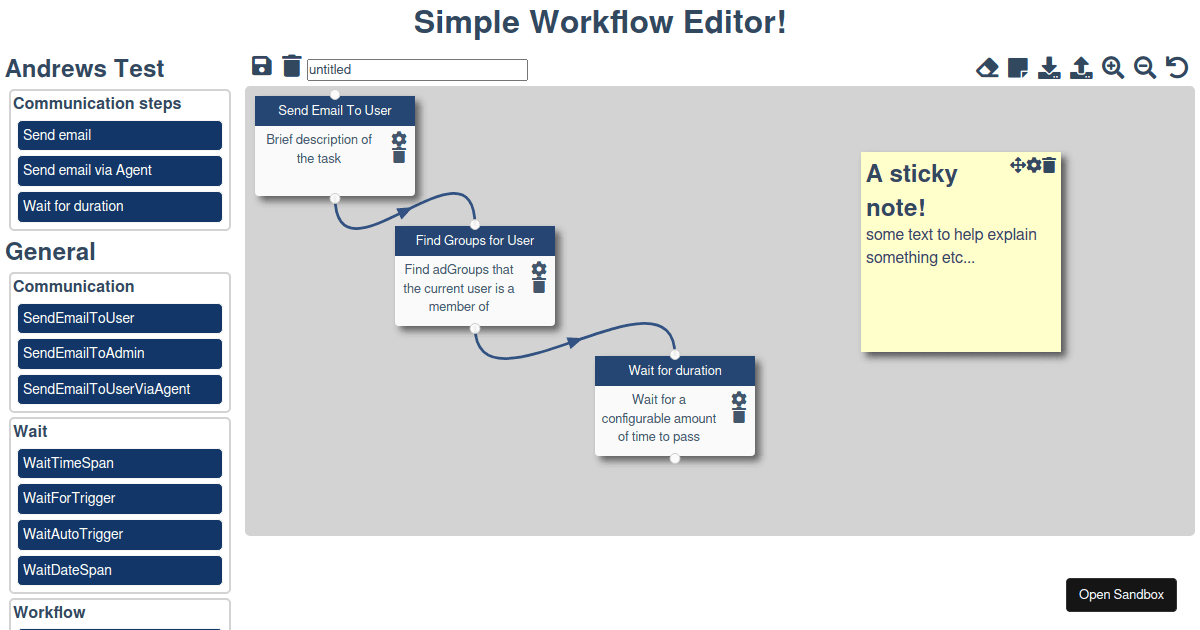 Simple Workflow Editor!

Andrews Test

Communication steps

Send email

Send email via Agent

Wait for duration

General

Communication

SendEmailToUser

SendEmailToAdmin

SendEmailToUserViaAgent

Wait

WaitTimeSpan

WaitForTrigger

WaitAutoTrigger

WaitDateSpan

Workflow

untitled

Send Email To User

Brief description of the task

Find Groups for User

Find adGroups that the current user is a member of

Wait for duration

Wait for a configurable amount of time to pass

A sticky note!

some text to help explain something etc...

Open Sandbox